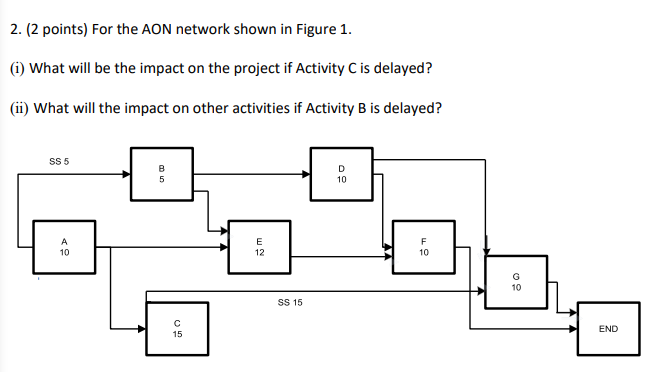 2. (2 points) For the AON network shown in Figure 1.

(i) What will be the impact on the project if Activity C is delayed?

(ii) What will the impact on other activities if Activity B is delayed?

SS 5

B
5

D
10

A
10

E
12

F
10

G
10

SS 15

C
15

END